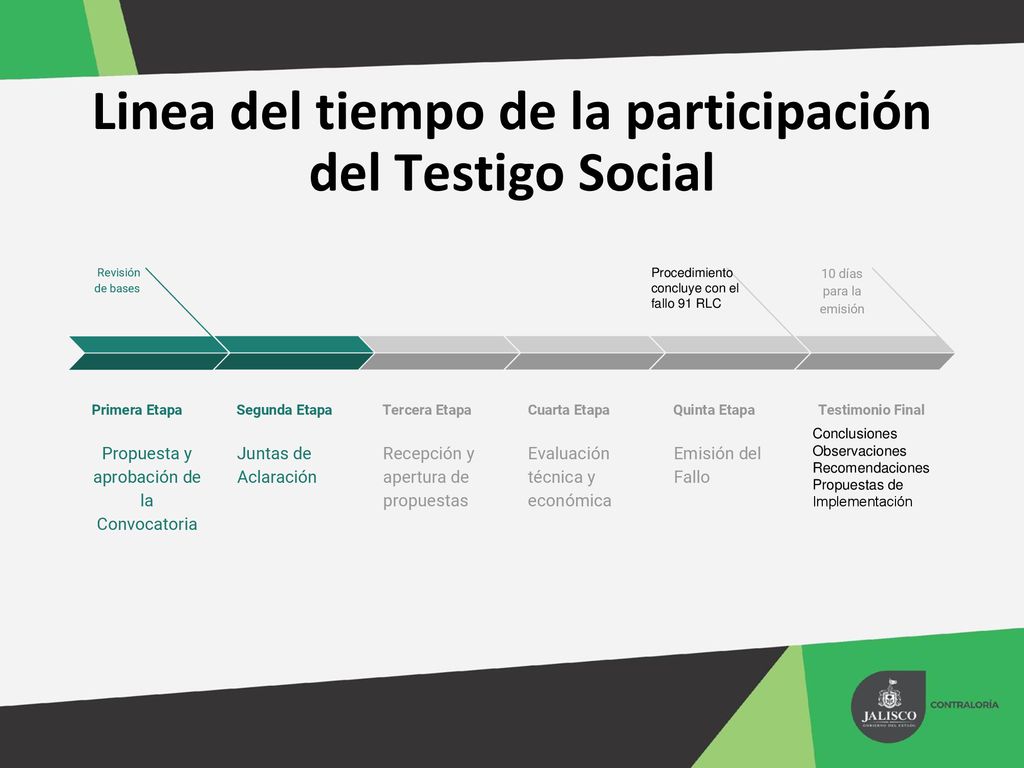 Linea del tiempo de la participación del Testigo Social

Revisión de bases

Procedimiento concluye con el fallo 91 RLC

10 días para la emisión

Primera Etapa

Propuesta y aprobación de la Convocatoria

Segunda Etapa

Juntas de Aclaración

Tercera Etapa

Recepción y apertura de propuestas

Cuarta Etapa

Evaluación técnica y económica

Quinta Etapa

Emisión del Fallo

Testimonio Final

Conclusiones
Observaciones
Recomendaciones
Propuestas de Implementación

JALISCO
GOBIERNO DEL ESTADO

CONTRALORÍA